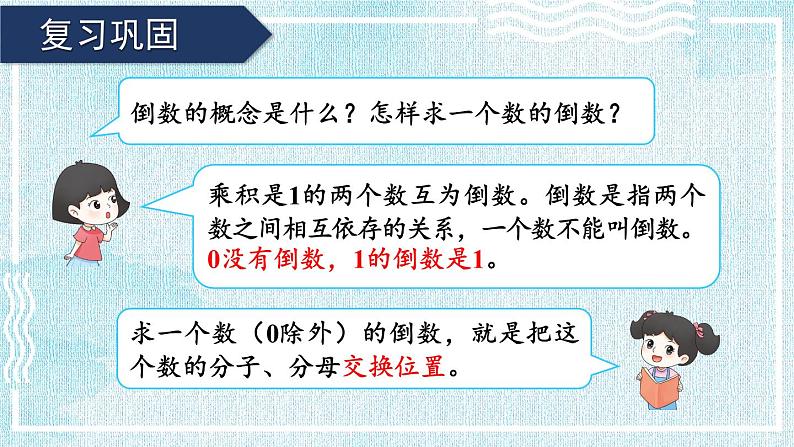 复习巩固

倒数的概念是什么？怎样求一个数的倒数？

乘积是1的两个数互为倒数。倒数是指两个数之间相互依存的关系，一个数不能叫倒数。0没有倒数，1的倒数是1。

求一个数（0除外）的倒数，就是把这个数的分子、分母交换位置。